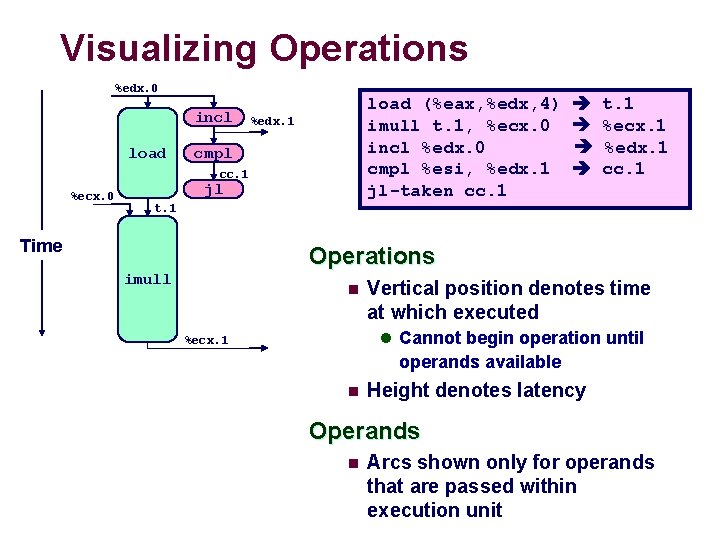 Visualizing Operations

%edx.0
load
incl
%edx.1
cmpl
cc.1
jl
%ecx.0
t.1
Time
imull
%ecx.1

load (%eax,%edx,4) → t.1
imull t.1, %ecx.0 → %ecx.1
incl %edx.0 → %edx.1
cmpl %esi, %edx.1 → cc.1
jl-taken cc.1

Operations

Vertical position denotes time at which executed

Cannot begin operation until operands available

Height denotes latency

Operands

Arcs shown only for operands that are passed within execution unit